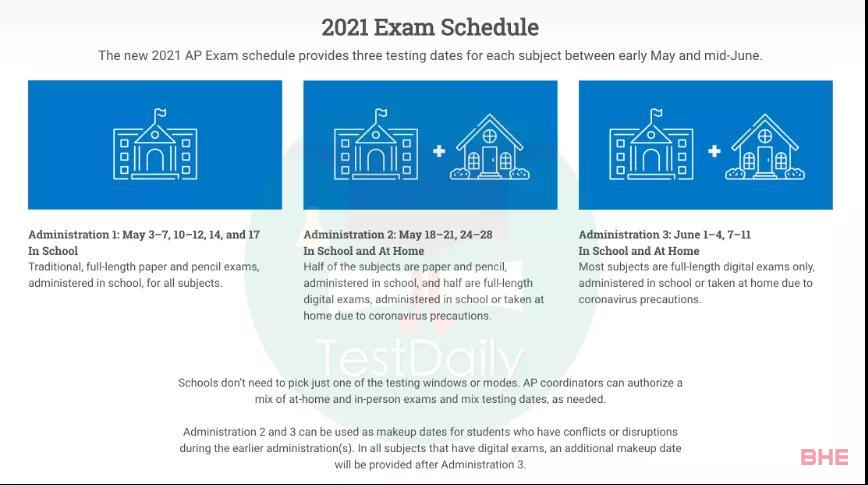 2021 Exam Schedule

The new 2021 AP Exam schedule provides three testing dates for each subject between early May and mid-June.

Administration 1: May 3–7, 10–12, 14, and 17
In School
Traditional, full-length paper and pencil exams, administered in school, for all subjects.

Administration 2: May 18–21, 24–28
In School and At Home
Half of the subjects are paper and pencil, administered in school, and half are full-length digital exams, administered in school or taken at home due to coronavirus precautions.

Administration 3: June 1–4, 7–11
In School and At Home
Most subjects are full-length digital exams only, administered in school or taken at home due to coronavirus precautions.

TestDaily

Schools don't need to pick just one of the testing windows or modes. AP coordinators can authorize a mix of at-home and in-person exams and mix testing dates, as needed.

Administration 2 and 3 can be used as makeup dates for students who have conflicts or disruptions during the earlier administration(s). In all subjects that have digital exams, an additional makeup date will be provided after Administration 3.

BHE